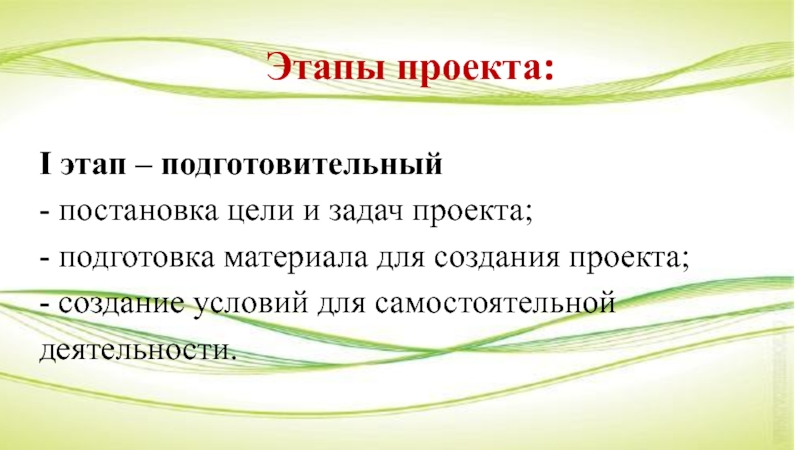 Этапы проекта:

I этап – подготовительный
- постановка цели и задач проекта;
- подготовка материала для создания проекта;
- создание условий для самостоятельной деятельности.